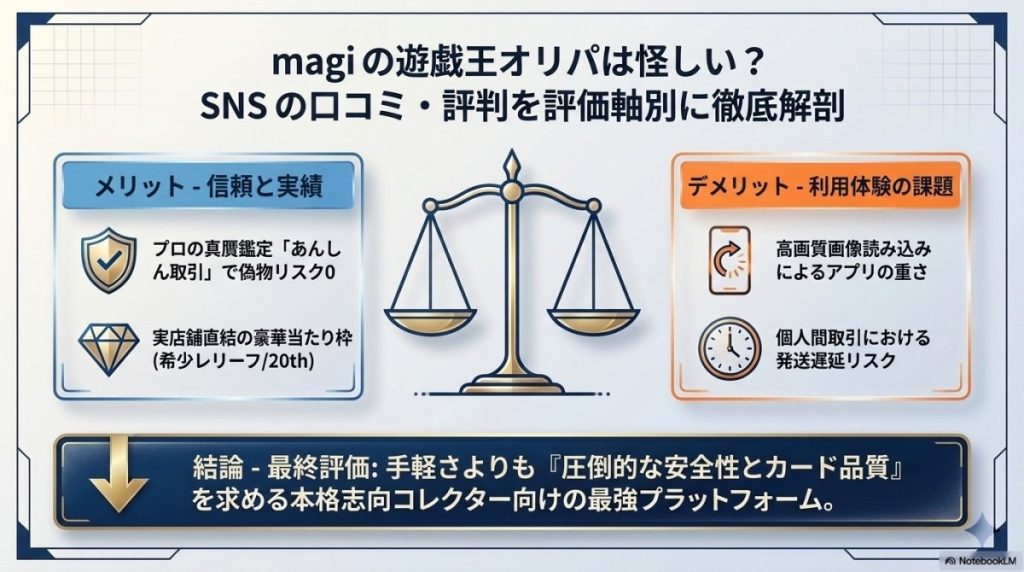 magi の遊戯王オリパは怪しい？
SNS の口コミ・評判を評価軸別に徹底解剖

メリット - 信頼と実績

プロの真贋鑑定「あんしん取引」で偽物リスク0

実店舗直結の豪華当たり枠 (希少レリーフ/20th)

デメリット - 利用体験の課題

高画質画像読み込みによるアプリの重さ

個人間取引における発送遅延リスク

結論 - 最終評価: 手軽さよりも『圧倒的な安全性とカード品質』を求める本格志向コレクター向けの最強プラットフォーム。

NotebookLM